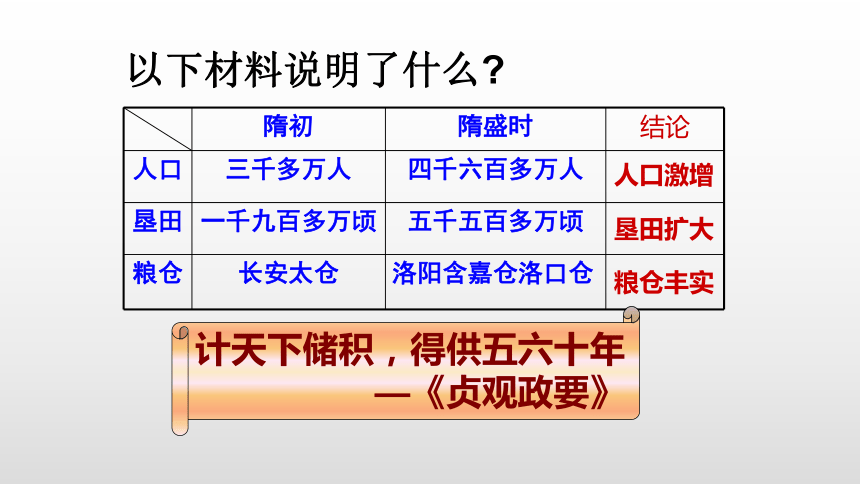 以下材料说明了什么？

|  | 隋初 | 隋盛时 | 结论 |
|---|---|---|---|
| 人口 | 三千多万人 | 四千六百多万人 | 人口激增 |
| 垦田 | 一千九百多万顷 | 五千五百多万顷 | 垦田扩大 |
| 粮仓 | 长安太仓 | 洛阳含嘉仓洛口仓 | 粮仓丰实 |

计天下储积，得供五六十年
—《贞观政要》